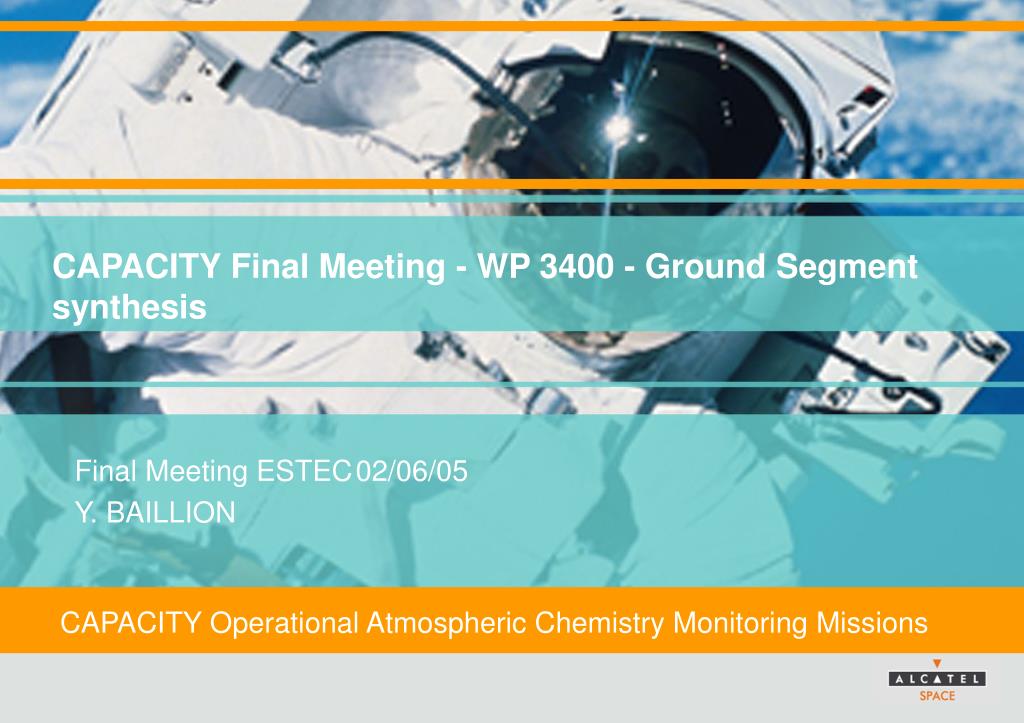 CAPACITY Final Meeting - WP 3400 - Ground Segment synthesis

Final Meeting ESTEC 02/06/05
Y. BAILLION

CAPACITY Operational Atmospheric Chemistry Monitoring Missions

ALCATEL
SPACE